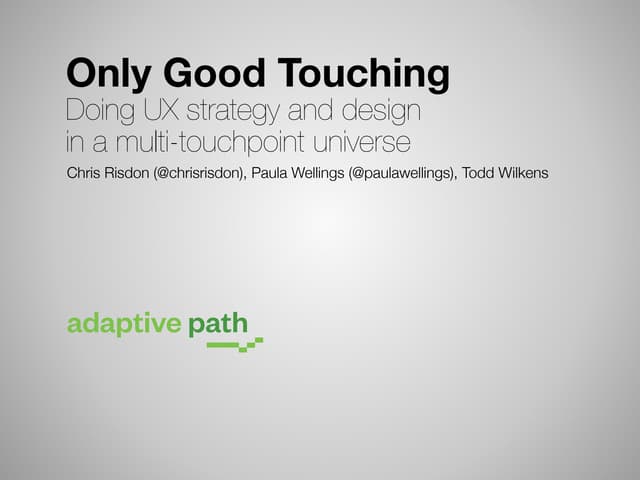 Only Good Touching
Doing UX strategy and design in a multi-touchpoint universe

Chris Risdon (@chrisrisdon), Paula Wellings (@paulawellings), Todd Wilkens

adaptive path